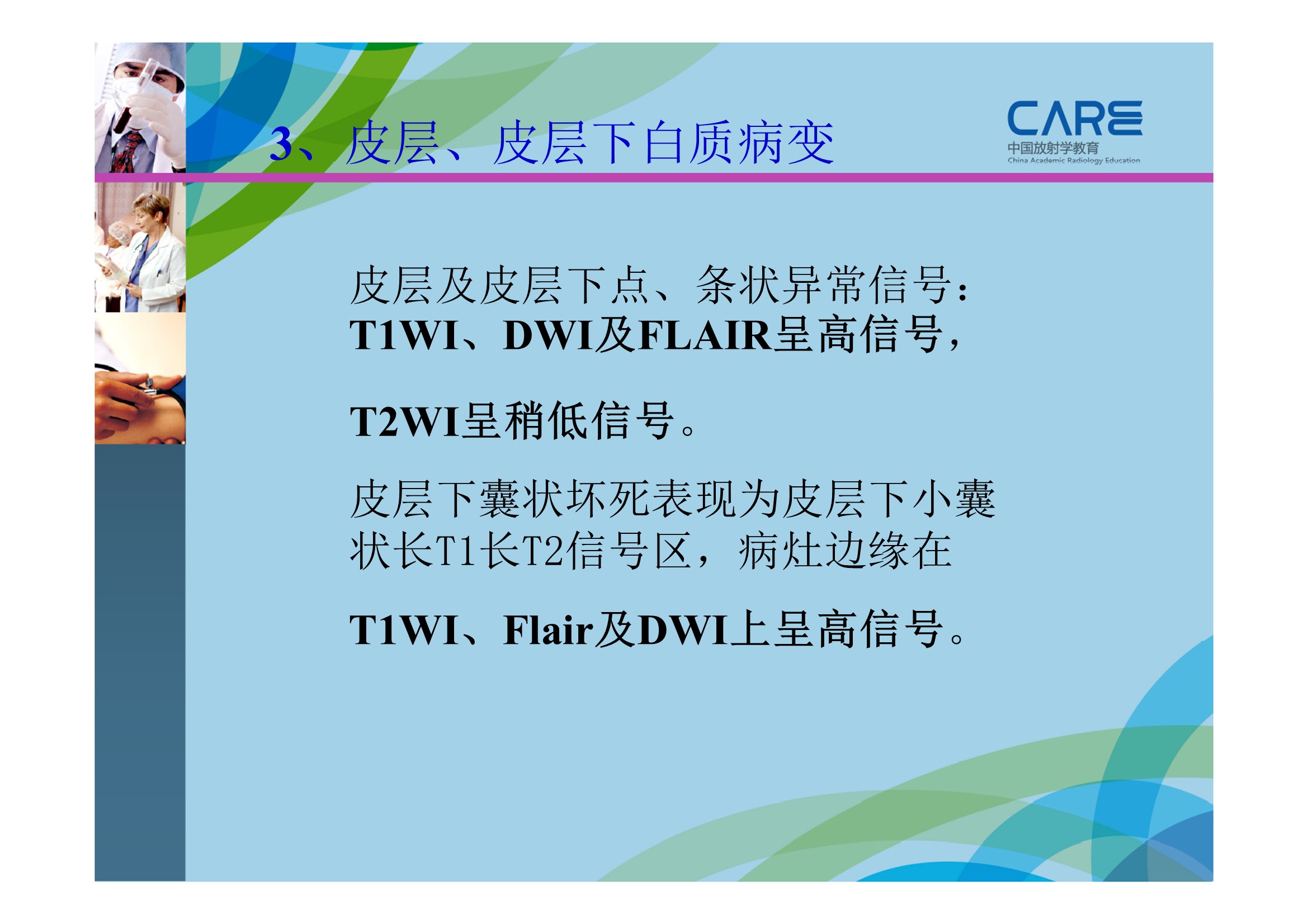 3、皮层、皮层下白质病变

CARE
中国放射学教育
China Academic Radiology Education

皮层及皮层下点、条状异常信号：T1WI、DWI及FLAIR呈高信号，

T2WI呈稍低信号。

皮层下囊状坏死表现为皮层下小囊状长T1长T2信号区，病灶边缘在

T1WI、Flair及DWI上呈高信号。